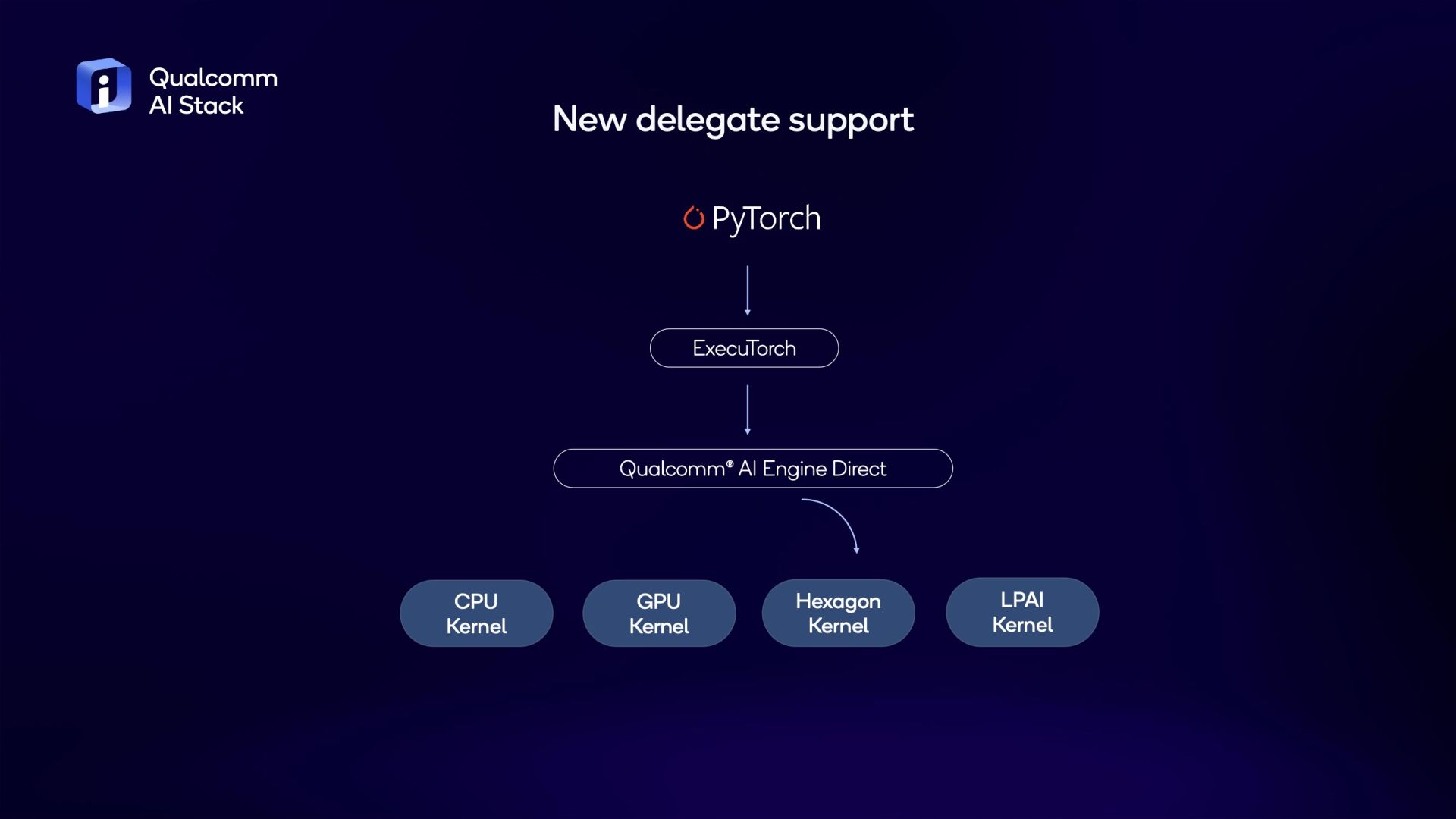 Qualcomm
AI Stack

New delegate support

PyTorch

ExecuTorch

Qualcomm® AI Engine Direct

CPU Kernel

GPU Kernel

Hexagon Kernel

LPAI Kernel